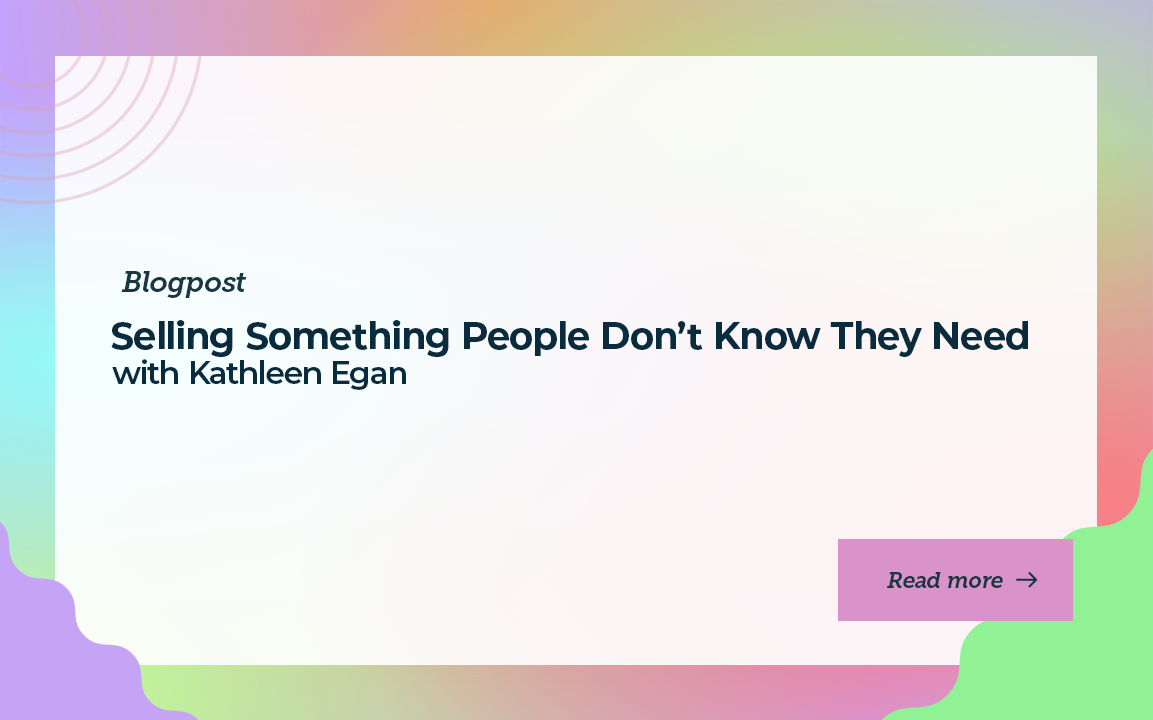 Blogpost

Selling Something People Don't Know They Need
with Kathleen Egan

Read more →